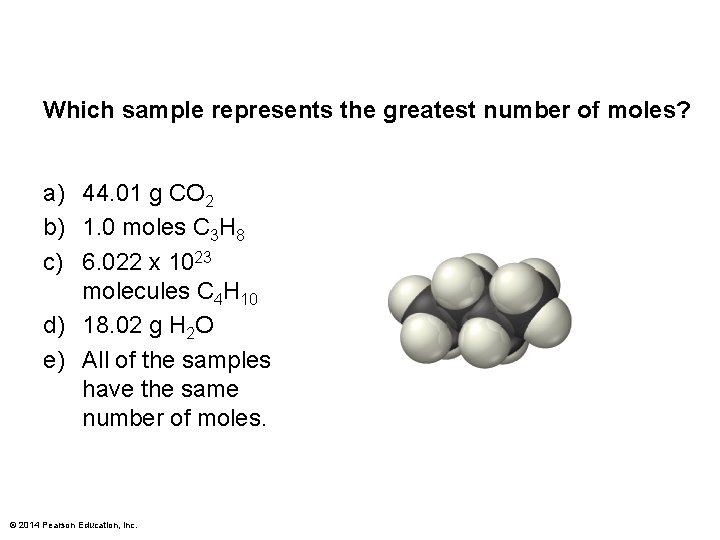 Which sample represents the greatest number of moles?

a) 44.01 g $CO_2$
b) 1.0 moles $C_3H_8$
c) $6.022 \times 10^{23}$ molecules $C_4H_{10}$
d) 18.02 g $H_2O$
e) All of the samples have the same number of moles.

© 2014 Pearson Education, Inc.